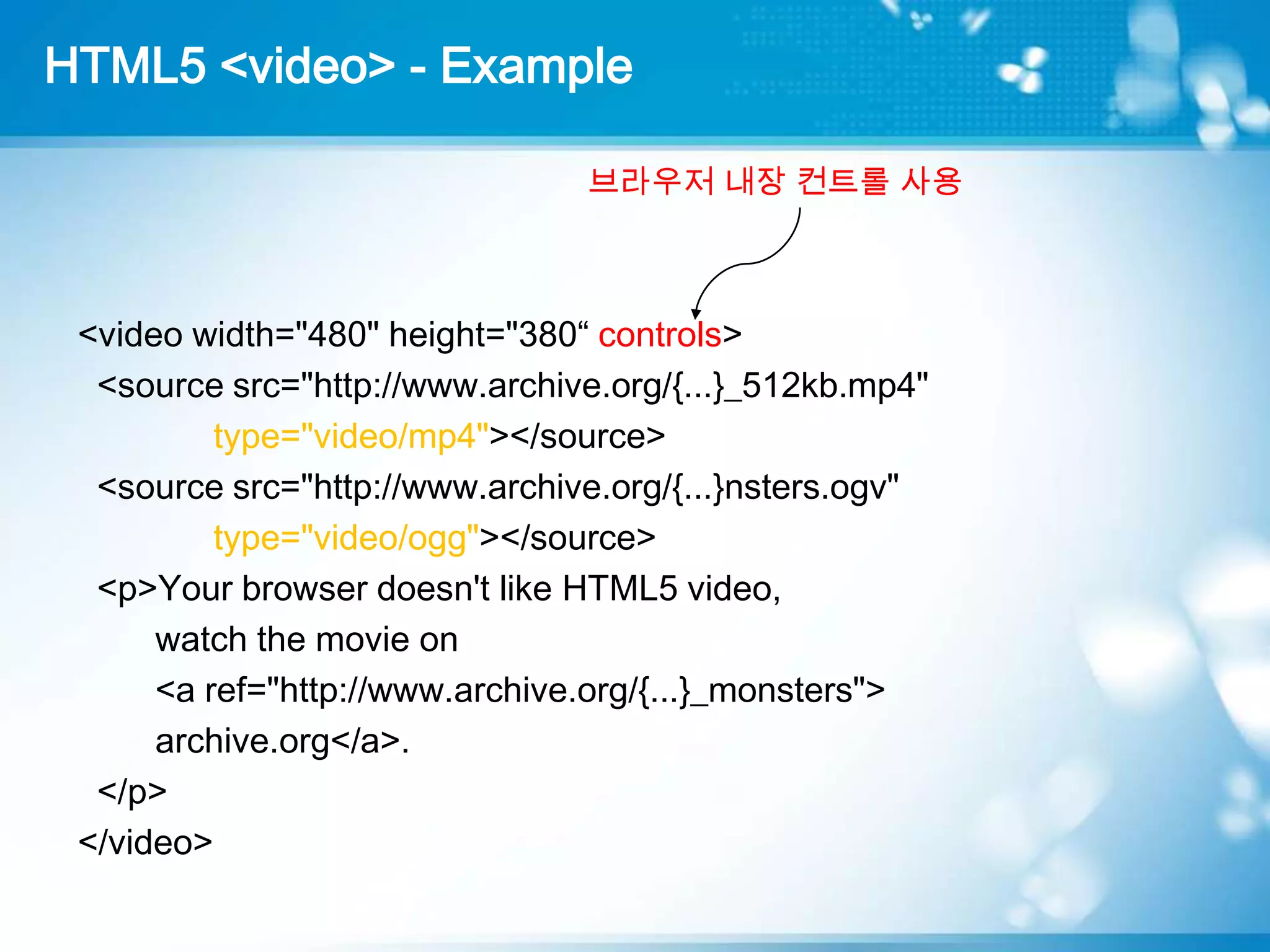 HTML5 <video> - Example

브라우저 내장 컨트롤 사용

<video width="480" height="380“ controls>
<source src="http://www.archive.org/{...}_512kb.mp4"
type="video/mp4"></source>
<source src="http://www.archive.org/{...}nsters.ogv"
type="video/ogg"></source>
<p>Your browser doesn't like HTML5 video,
watch the movie on
<a ref="http://www.archive.org/{...}_monsters">
archive.org</a>.
</p>
</video>